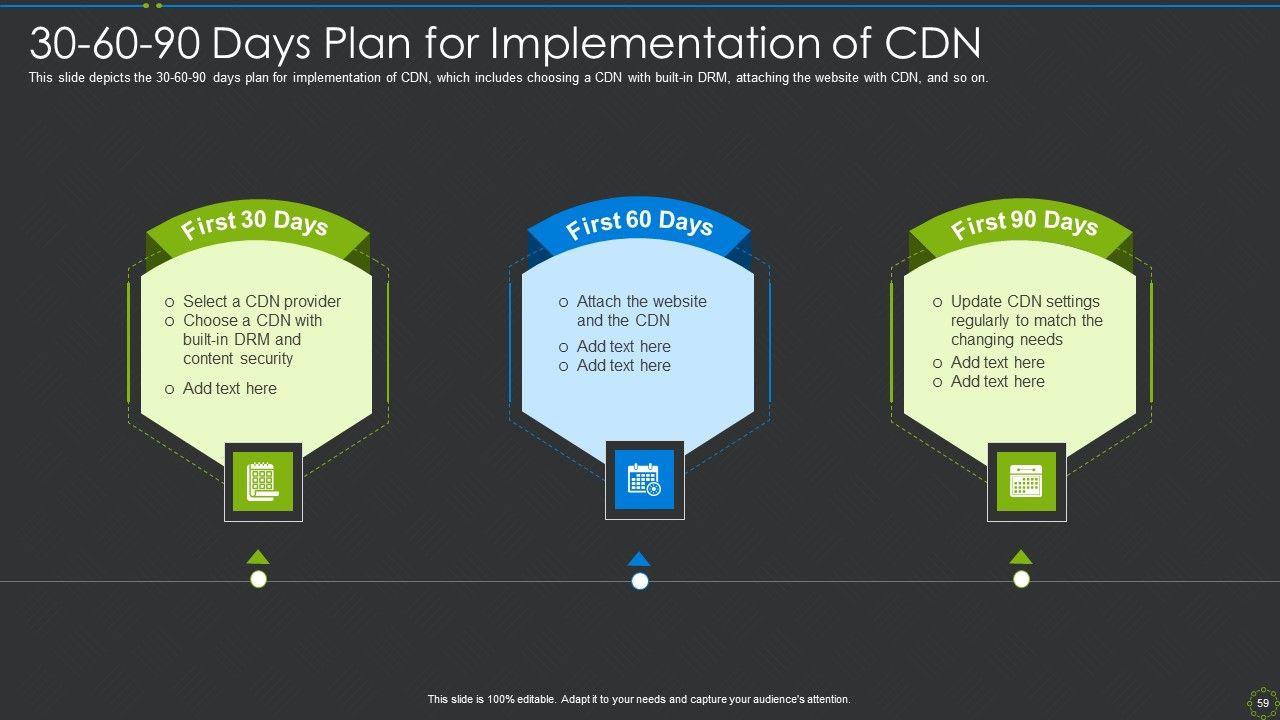 30-60-90 Days Plan for Implementation of CDN

This slide depicts the 30-60-90 days plan for implementation of CDN, which includes choosing a CDN with built-in DRM, attaching the website with CDN, and so on.

First 30 Days

o Select a CDN provider
o Choose a CDN with built-in DRM and content security
o Add text here

First 60 Days

o Attach the website and the CDN
o Add text here
o Add text here

First 90 Days

o Update CDN settings regularly to match the changing needs
o Add text here
o Add text here

This slide is 100% editable. Adapt it to your needs and capture your audience's attention.

59